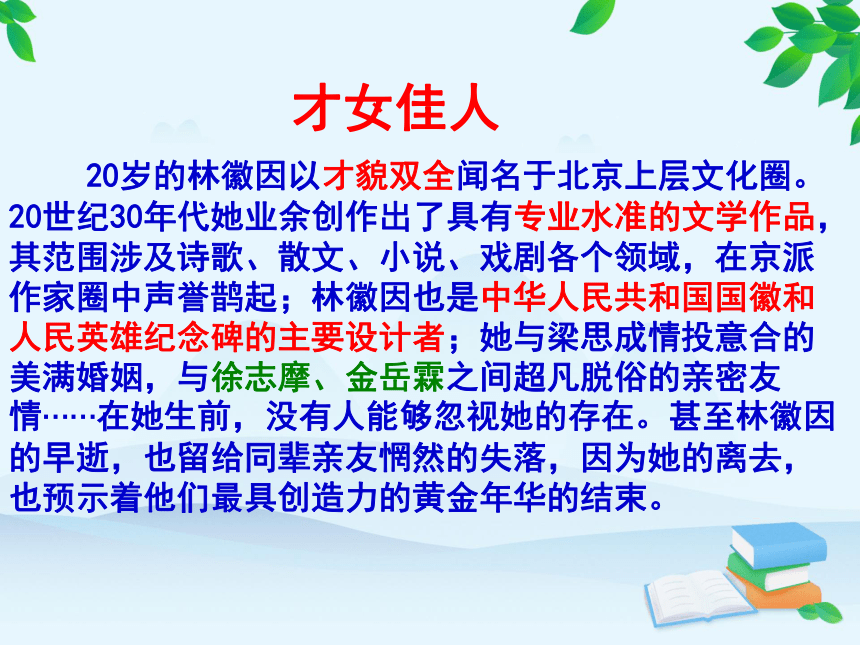 才女佳人

20岁的林徽因以才貌双全闻名于北京上层文化圈。20世纪30年代她业余创作出了具有专业水准的文学作品，其范围涉及诗歌、散文、小说、戏剧各个领域，在京派作家圈中声誉鹊起；林徽因也是中华人民共和国国徽和人民英雄纪念碑的主要设计者；她与梁思成情投意合的美满婚姻，与徐志摩、金岳霖之间超凡脱俗的亲密友情……在她生前，没有人能够忽视她的存在。甚至林徽因的早逝，也留给同辈亲友惘然的失落，因为她的离去，也预示着他们最具创造力的黄金年华的结束。